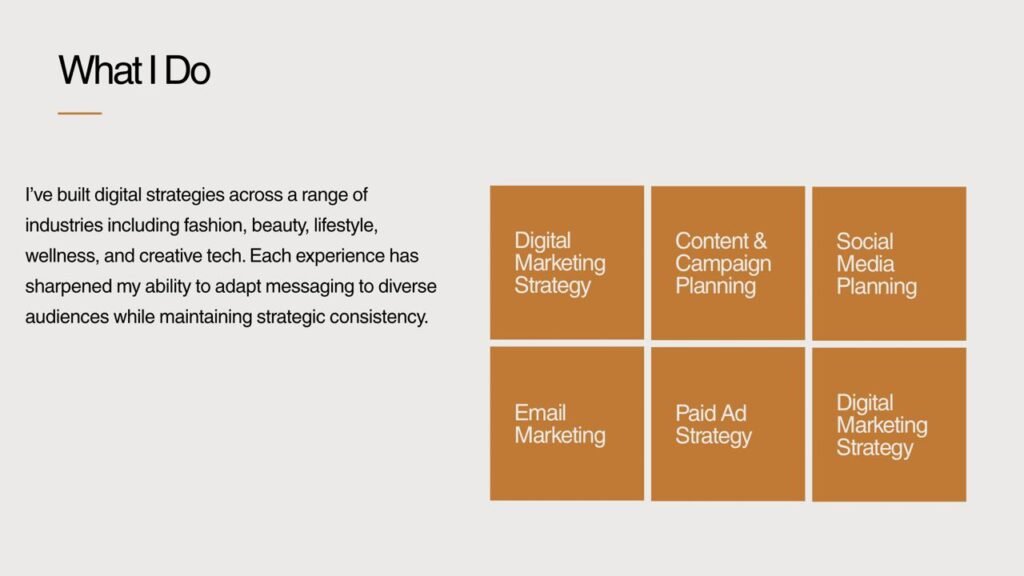 What I Do

I've built digital strategies across a range of industries including fashion, beauty, lifestyle, wellness, and creative tech. Each experience has sharpened my ability to adapt messaging to diverse audiences while maintaining strategic consistency.

Digital Marketing Strategy

Content & Campaign Planning

Social Media Planning

Email Marketing

Paid Ad Strategy

Digital Marketing Strategy